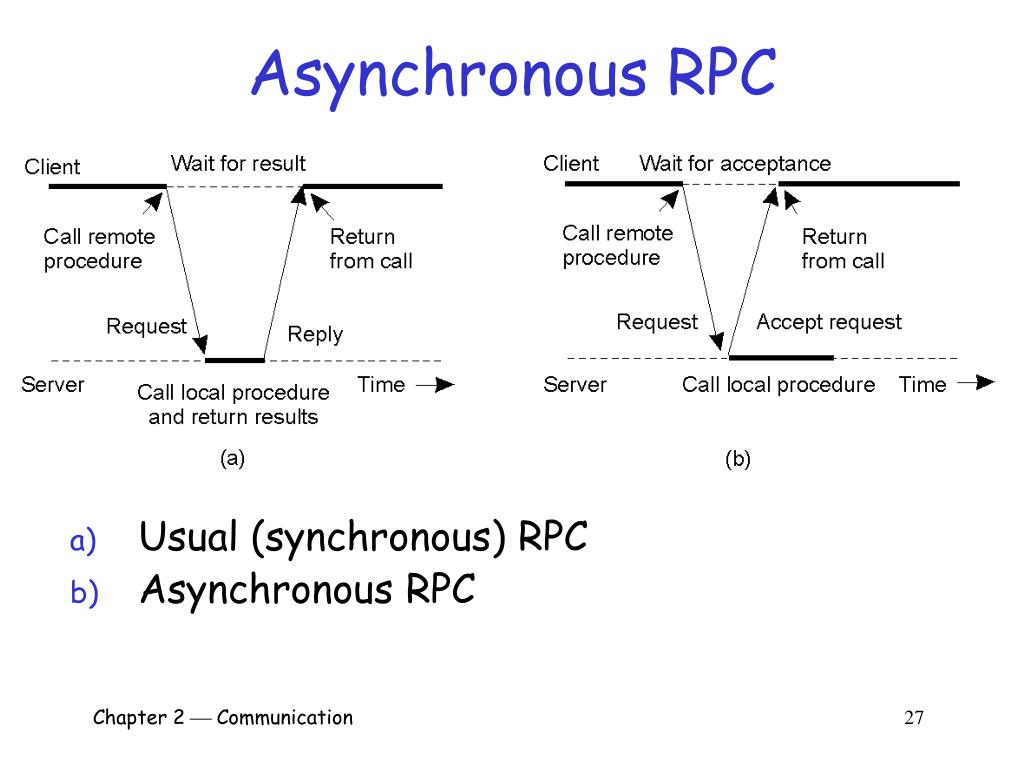 Asynchronous RPC

Client
Wait for result
Call remote procedure
Return from call
Request
Reply
Server
Call local procedure and return results
Time
(a)

Client
Wait for acceptance
Call remote procedure
Return from call
Request
Accept request
Server
Call local procedure
Time
(b)

a) Usual (synchronous) RPC
b) Asynchronous RPC

Chapter 2 — Communication

27